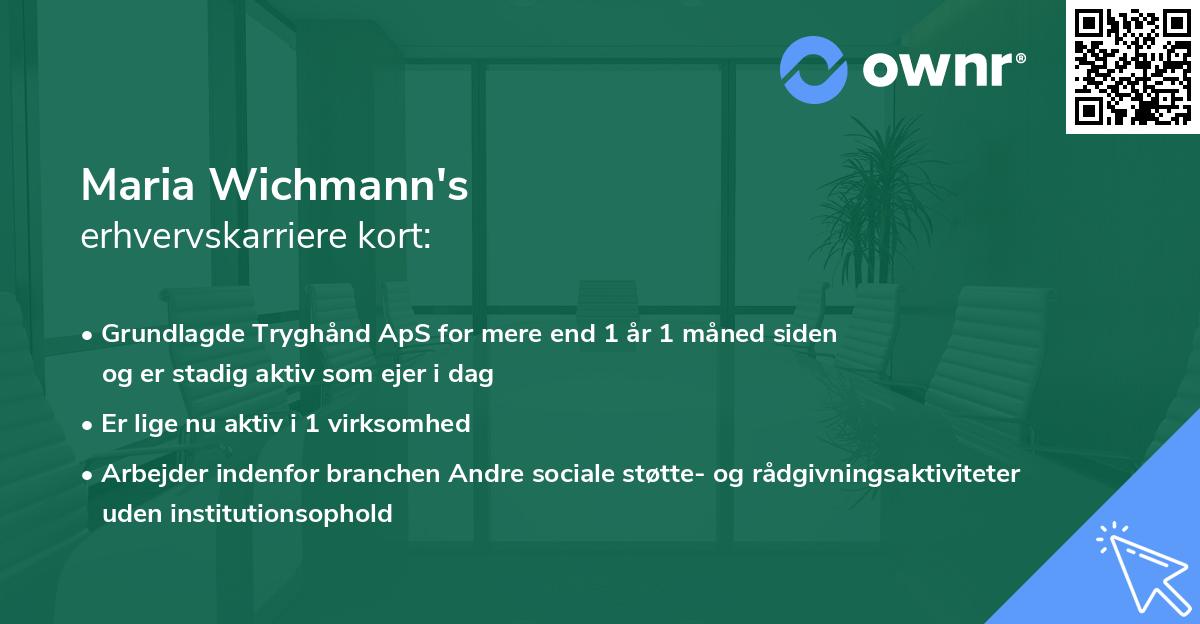 ownr®

Maria Wichmann's
erhvervskarriere kort:

• Grundlagde Tryghånd ApS for mere end 1 år 1 måned siden og er stadig aktiv som ejer i dag
• Er lige nu aktiv i 1 virksomhed
• Arbejder indenfor branchen Andre sociale støtte- og rådgivningsaktiviteter uden institutionsophold